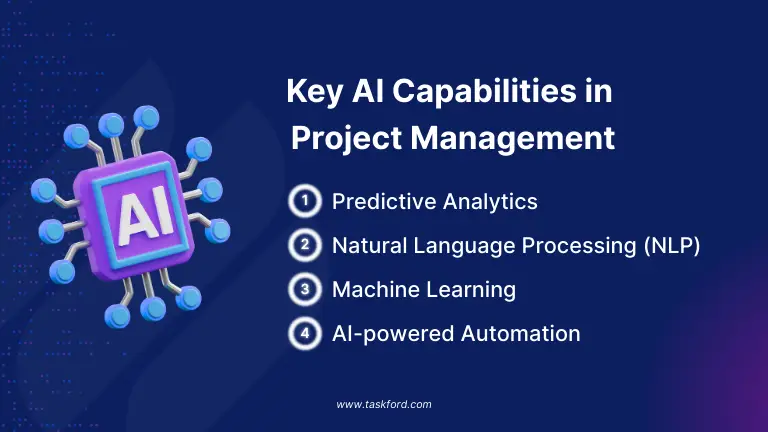 AI

Key AI Capabilities in Project Management

1 Predictive Analytics

2 Natural Language Processing (NLP)

3 Machine Learning

4 AI-powered Automation

www.taskford.com